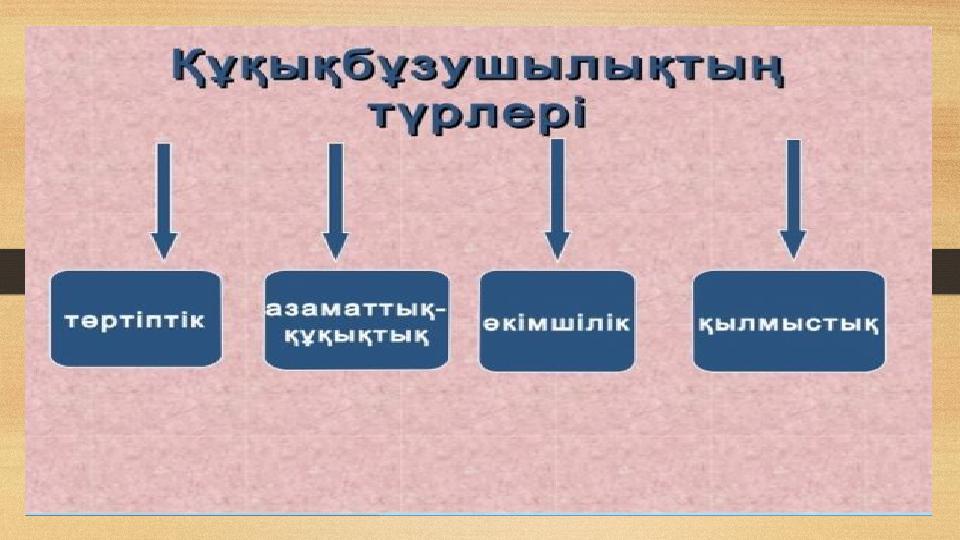 Құқықбұзушылықтың түрлері

тәртіптік

азаматтық-құқықтық

әкімшілік

қылмыстық